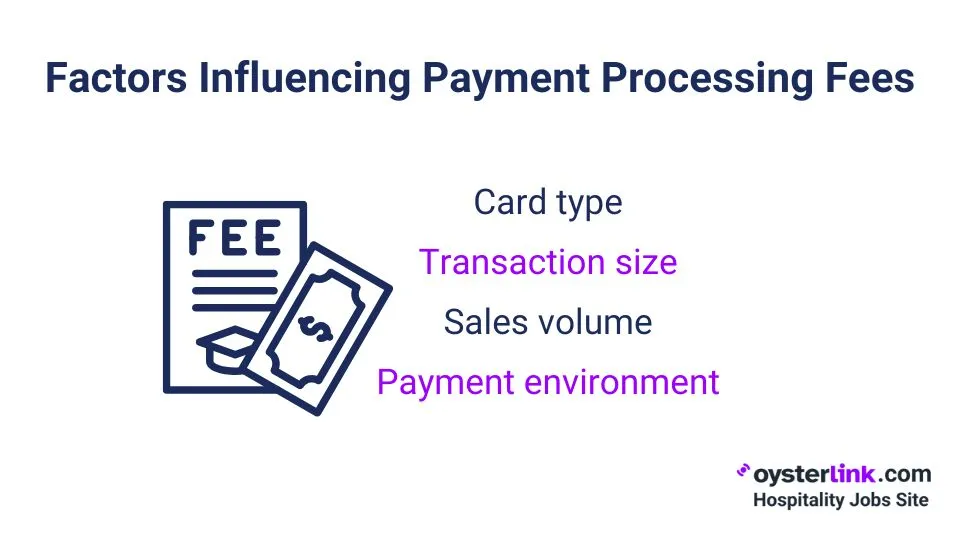 Factors Influencing Payment Processing Fees

FEE

$

Card type

Transaction size

Sales volume

Payment environment

oysterlink.com
Hospitality Jobs Site